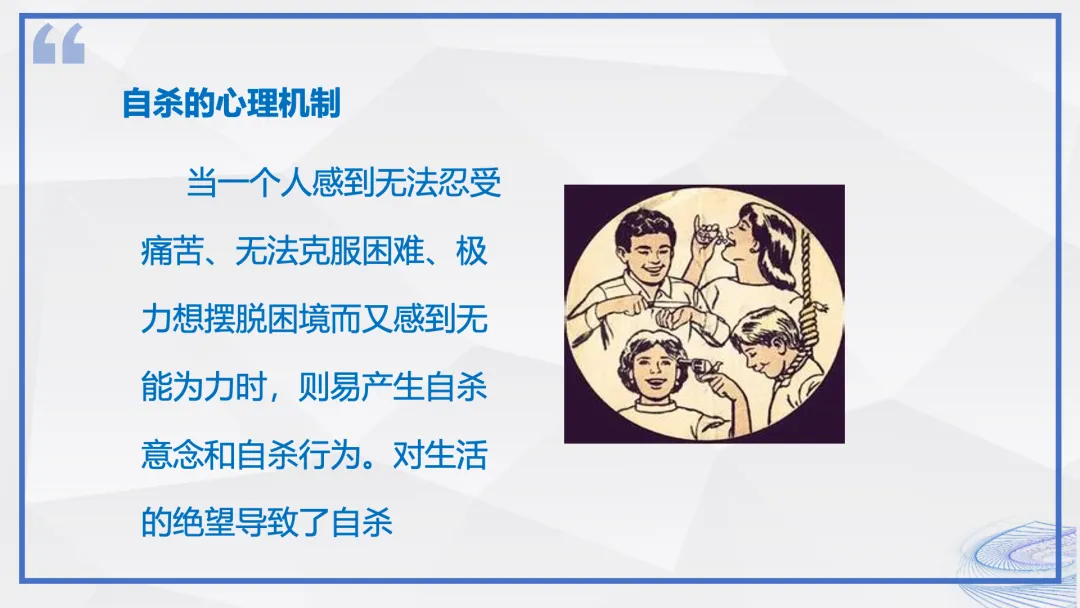 “

自杀的心理机制

当一个人感到无法忍受痛苦、无法克服困难、极力想摆脱困境而又感到无能为力时，则易产生自杀意念和自杀行为。对生活的绝望导致了自杀